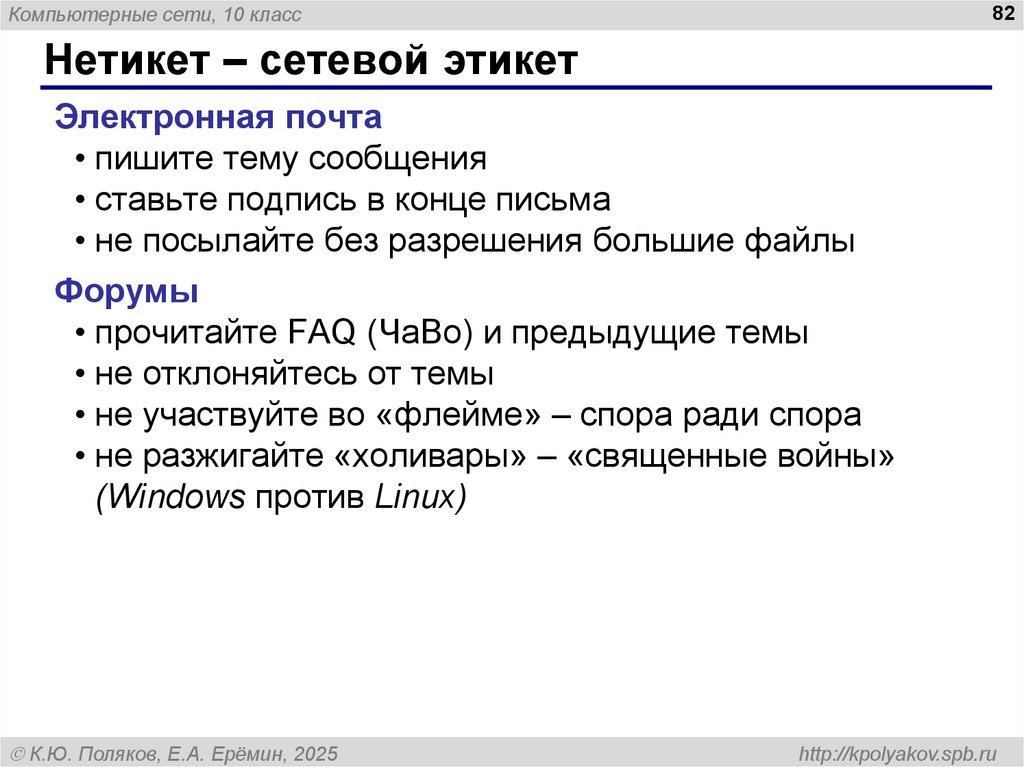 Компьютерные сети, 10 класс

82

Нетикет – сетевой этикет

Электронная почта
• пишите тему сообщения
• ставьте подпись в конце письма
• не посылайте без разрешения большие файлы

Форумы
• прочитайте FAQ (ЧаВо) и предыдущие темы
• не отклоняйтесь от темы
• не участвуйте во «флейме» – спора ради спора
• не разжигайте «холивары» – «священные войны» (Windows против Linux)

© К.Ю. Поляков, Е.А. Ерёмин, 2025

http://kpolyakov.spb.ru